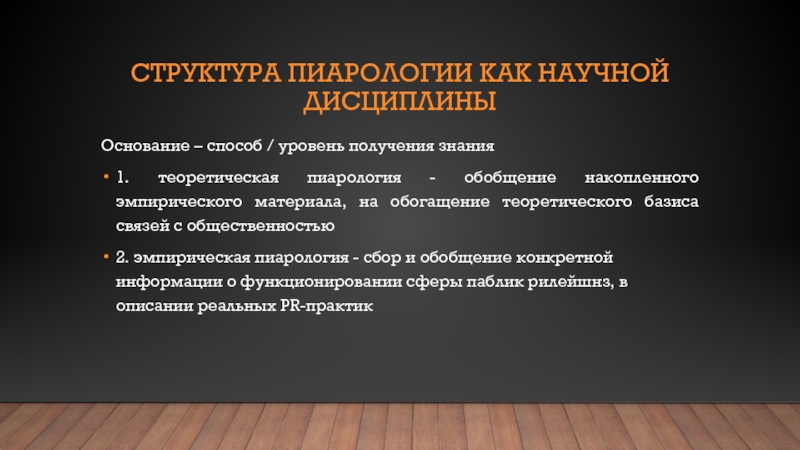 СТРУКТУРА ПИАРОЛОГИИ КАК НАУЧНОЙ ДИСЦИПЛИНЫ

Основание – способ / уровень получения знания

• 1. теоретическая пиарология - обобщение накопленного эмпирического материала, на обогащение теоретического базиса связей с общественностью

• 2. эмпирическая пиарология - сбор и обобщение конкретной информации о функционировании сферы паблик рилейшнз, в описании реальных PR-практик